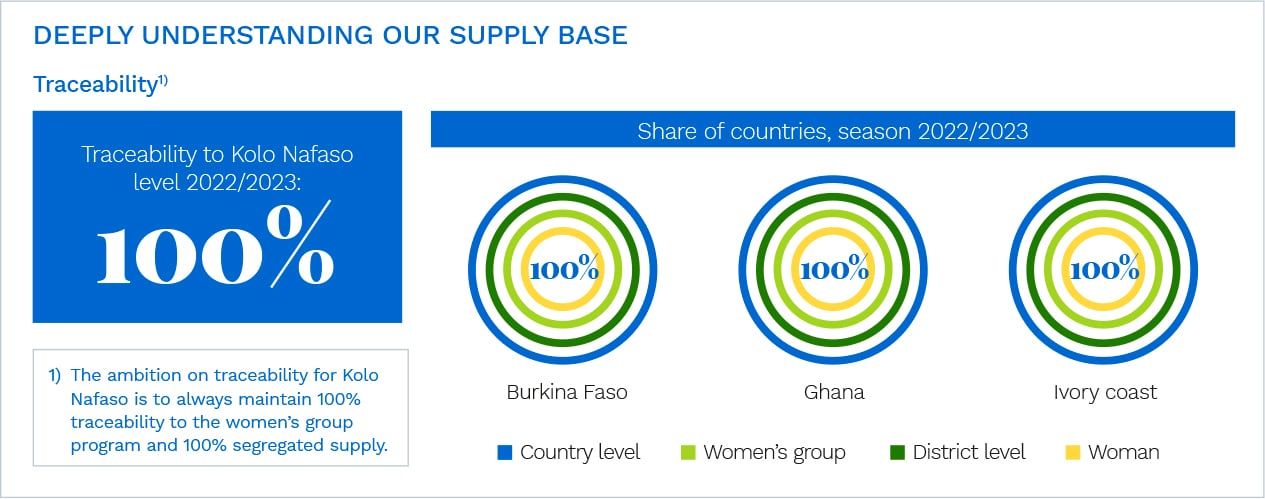 DEEPLY UNDERSTANDING OUR SUPPLY BASE

Traceability$^{1)}$

Traceability to Kolo Nafaso level 2022/2023:

100%

1) The ambition on traceability for Kolo Nafaso is to always maintain 100% traceability to the women's group program and 100% segregated supply.

Share of countries, season 2022/2023

100%

Burkina Faso

100%

Ghana

100%

Ivory coast

Country level Women's group District level Woman